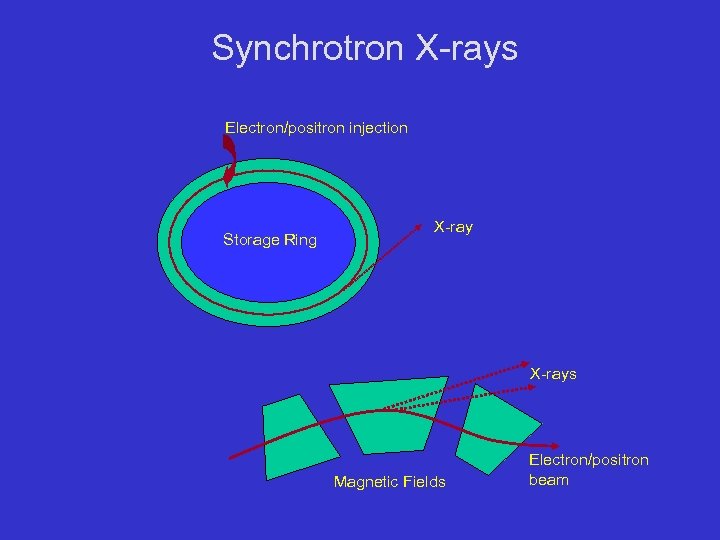 Synchrotron X-rays

Electron/positron injection

Storage Ring

X-ray

X-rays

Magnetic Fields

Electron/positron beam